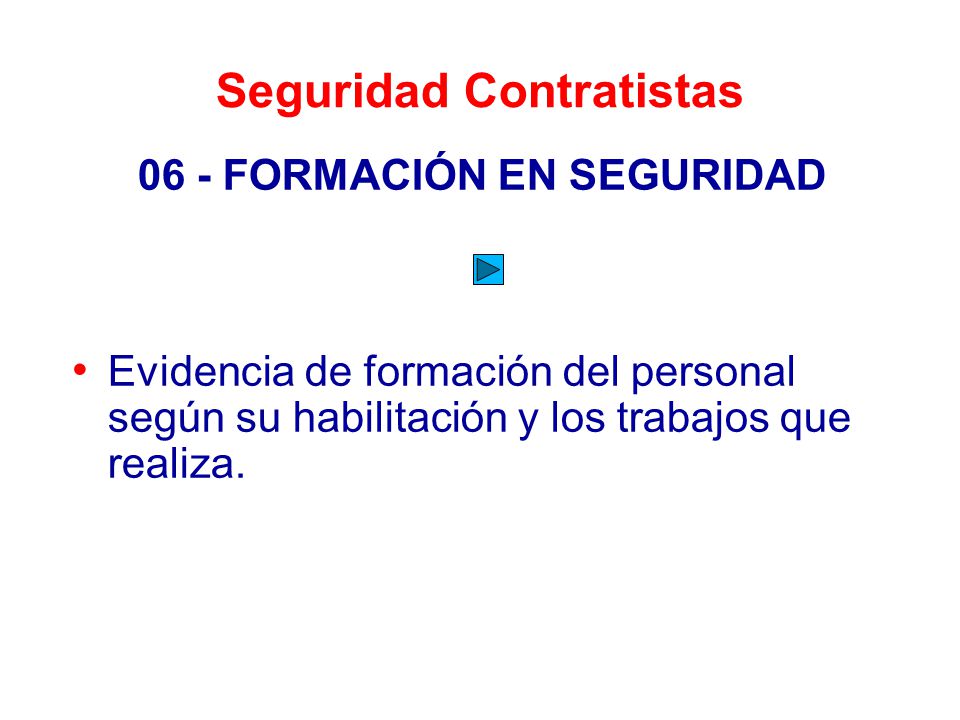 Seguridad Contratistas

06 - FORMACIÓN EN SEGURIDAD

• Evidencia de formación del personal según su habilitación y los trabajos que realiza.